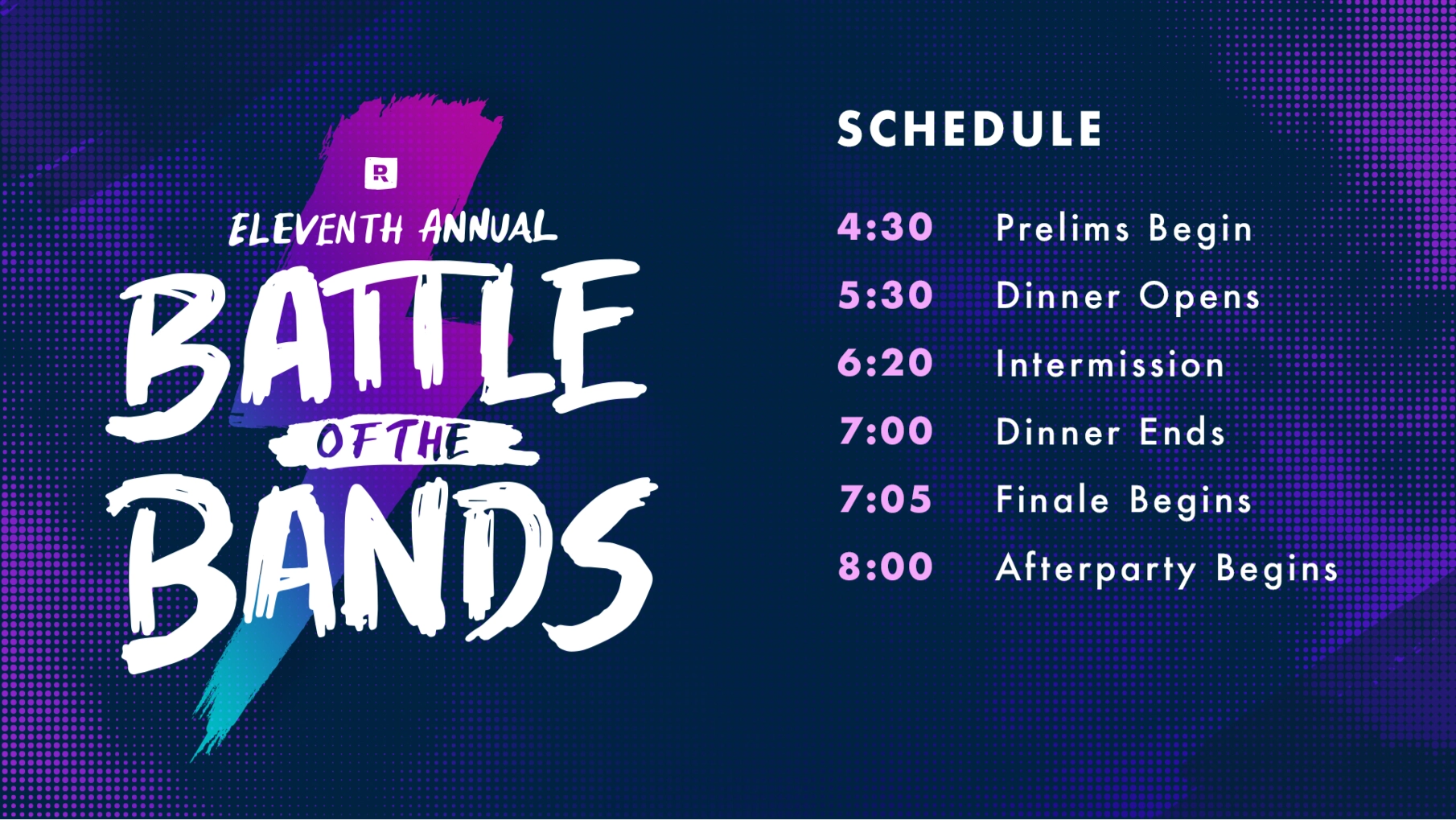 R

ELEVENTH ANNUAL

BATTLE OF THE BANDS

SCHEDULE

4:30 Prelims Begin
5:30 Dinner Opens
6:20 Intermission
7:00 Dinner Ends
7:05 Finale Begins
8:00 Afterparty Begins